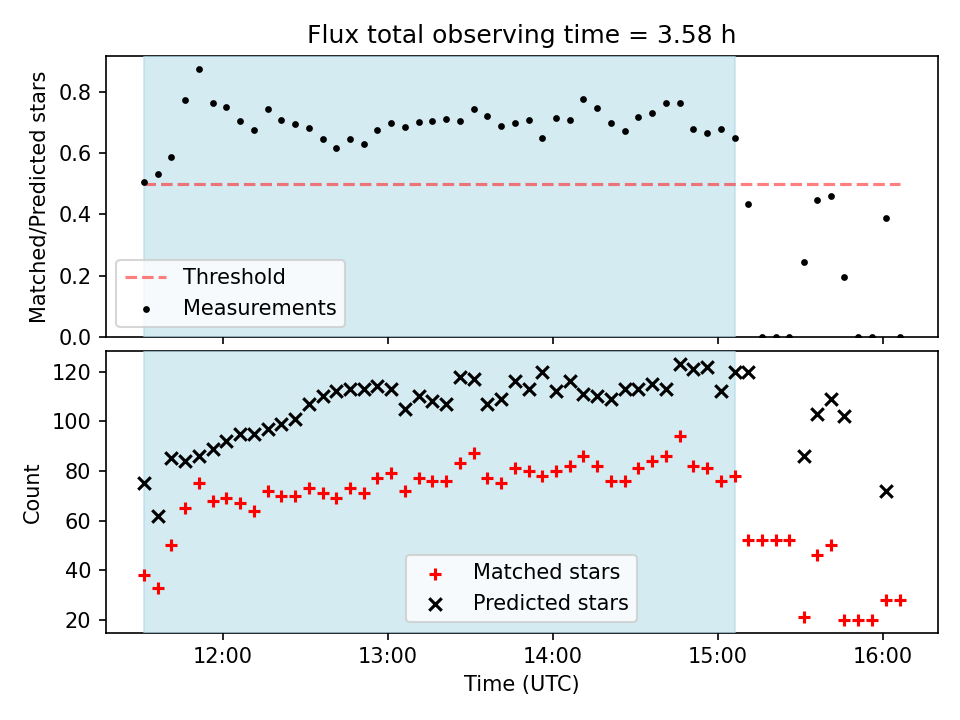 Flux total observing time = 3.58 h

Matched/Predicted stars

0.8
0.6
0.4
0.2
0.0

Threshold
Measurements

Count

120
100
80
60
40
20

Matched stars
Predicted stars

12:00
13:00
14:00
15:00
16:00

Time (UTC)